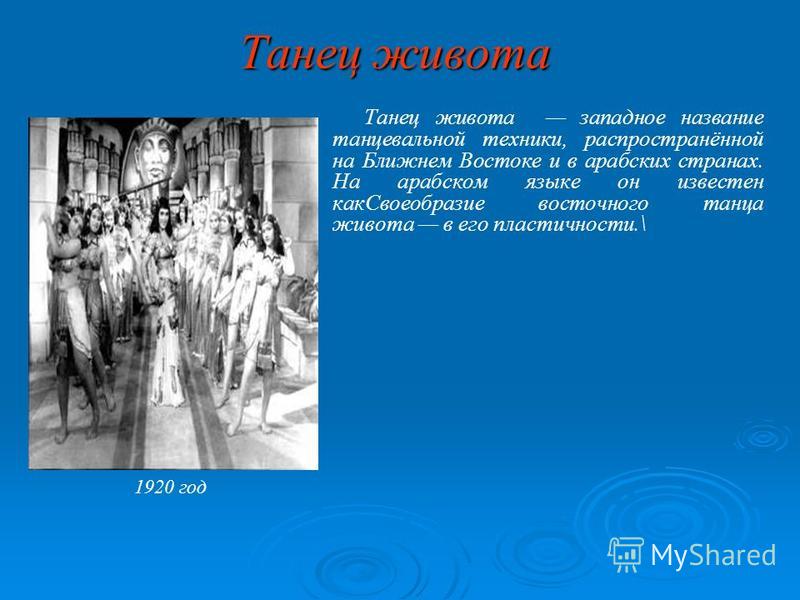 Танец живота

Танец живота — западное название танцевальной техники, распространённой на Ближнем Востоке и в арабских странах. На арабском языке он известен какСвоеобразие восточного танца живота — в его пластичности.\

1920 год

MyShared